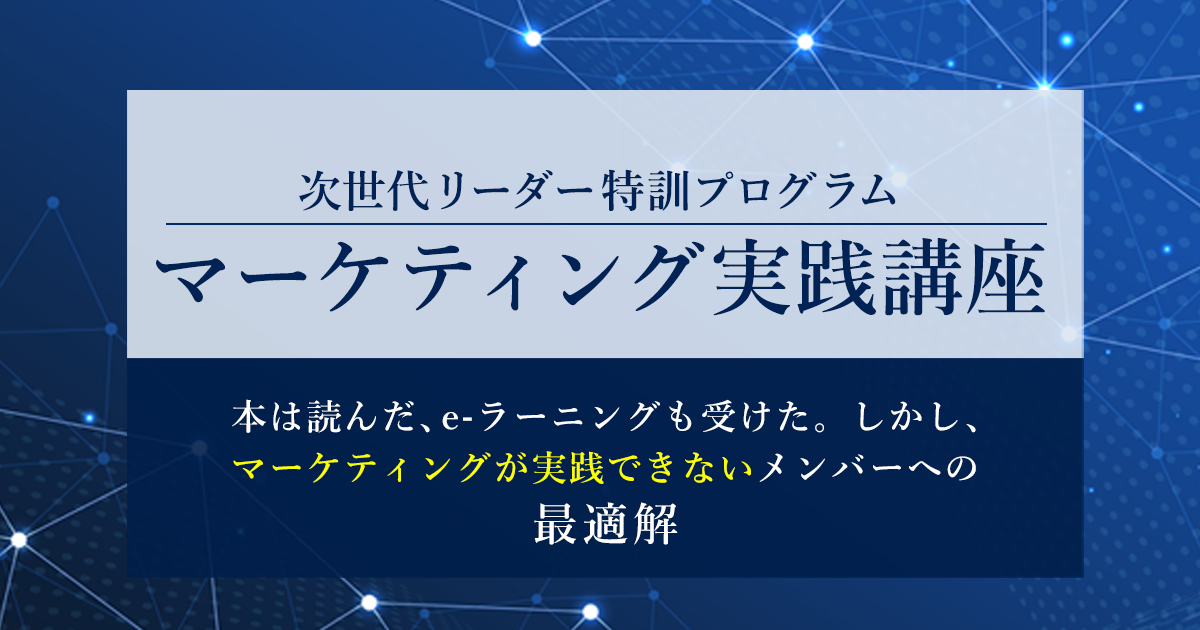 次世代リーダー特訓プログラム

マーケティング実践講座

本は読んだ、e-ラーニングも受けた。しかし、マーケティングが実践できないメンバーへの最適解